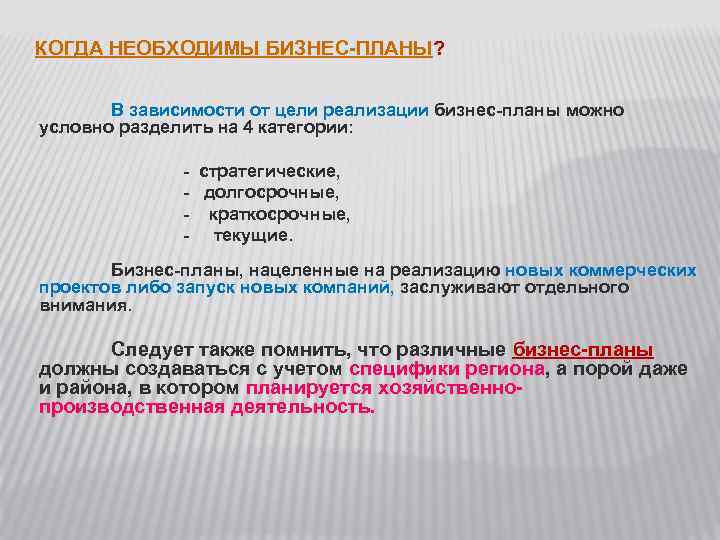 КОГДА НЕОБХОДИМЫ БИЗНЕС-ПЛАНЫ?

В зависимости от цели реализации бизнес-планы можно условно разделить на 4 категории:

- стратегические,
- долгосрочные,
- краткосрочные,
- текущие.

Бизнес-планы, нацеленные на реализацию новых коммерческих проектов либо запуск новых компаний, заслуживают отдельного внимания.

Следует также помнить, что различные бизнес-планы должны создаваться с учетом специфики региона, а порой даже и района, в котором планируется хозяйственно-производственная деятельность.